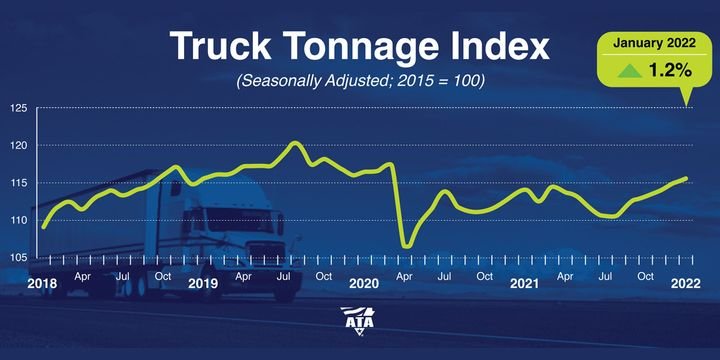 Truck Tonnage Index
(Seasonally Adjusted; 2015 = 100)

January 2022
1.2%

125
120
115
110
105

2018 Apr Jul Oct 2019 Apr Jul Oct 2020 Apr Jul Oct 2021 Apr Jul Oct 2022

ATA